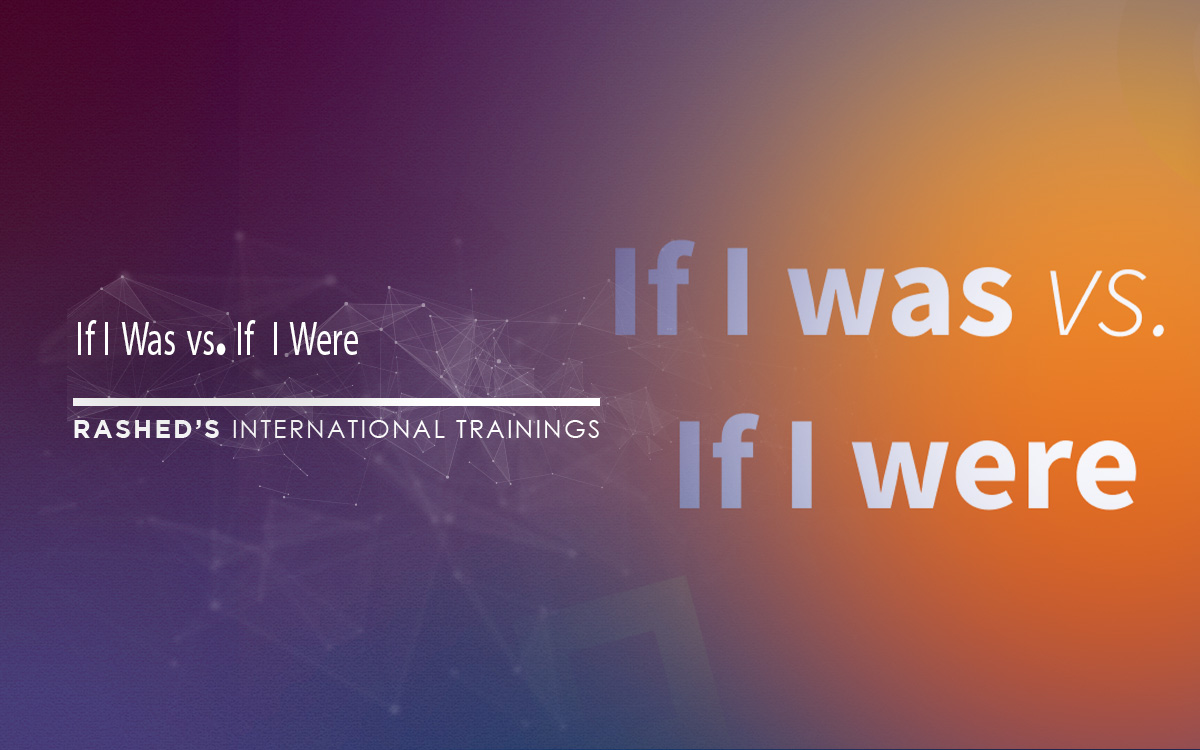 If I Was vs. If I Were

RASHED'S INTERNATIONAL TRAININGS

If I was vs.
If I were